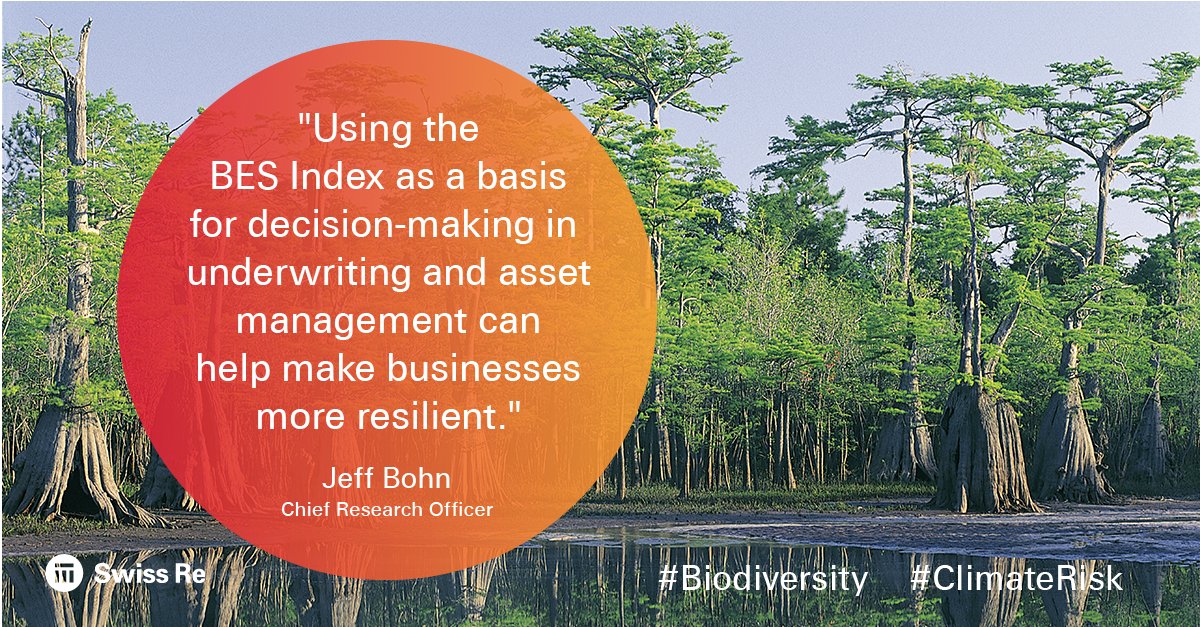 "Using the BES Index as a basis for decision-making in underwriting and asset management can help make businesses more resilient."

Jeff Bohn
Chief Research Officer

Swiss Re

#Biodiversity #ClimateRisk